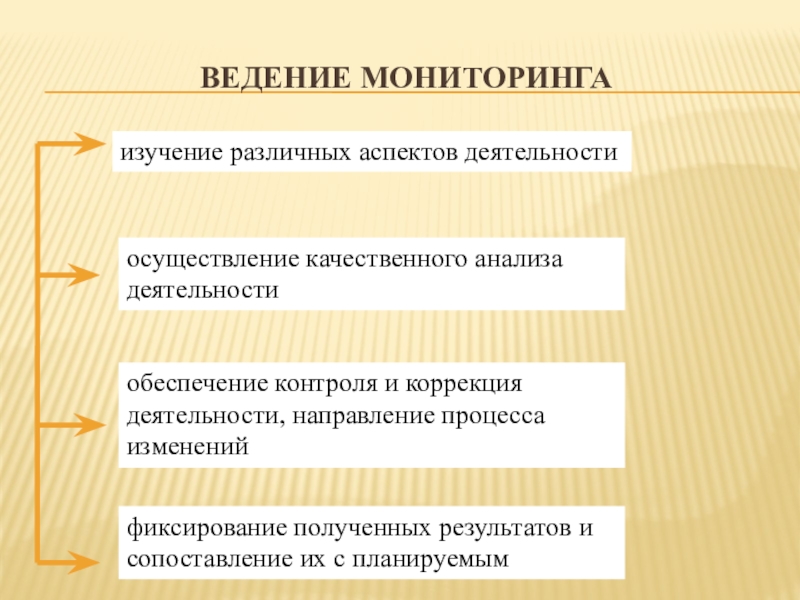 ВЕДЕНИЕ МОНИТОРИНГА

изучение различных аспектов деятельности

осуществление качественного анализа деятельности

обеспечение контроля и коррекция деятельности, направление процесса изменений

фиксирование полученных результатов и сопоставление их с планируемым